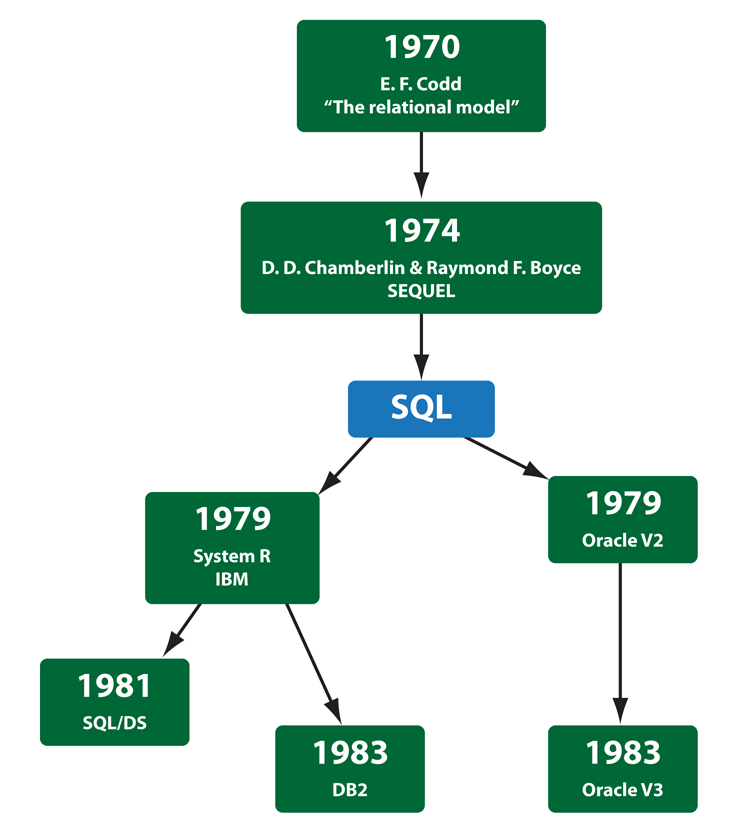 1970
E. F. Codd
"The relational model"

1974
D. D. Chamberlin & Raymond F. Boyce
SEQUEL

SQL

1979
System R
IBM

1979
Oracle V2

1981
SQL/DS

1983
DB2

1983
Oracle V3